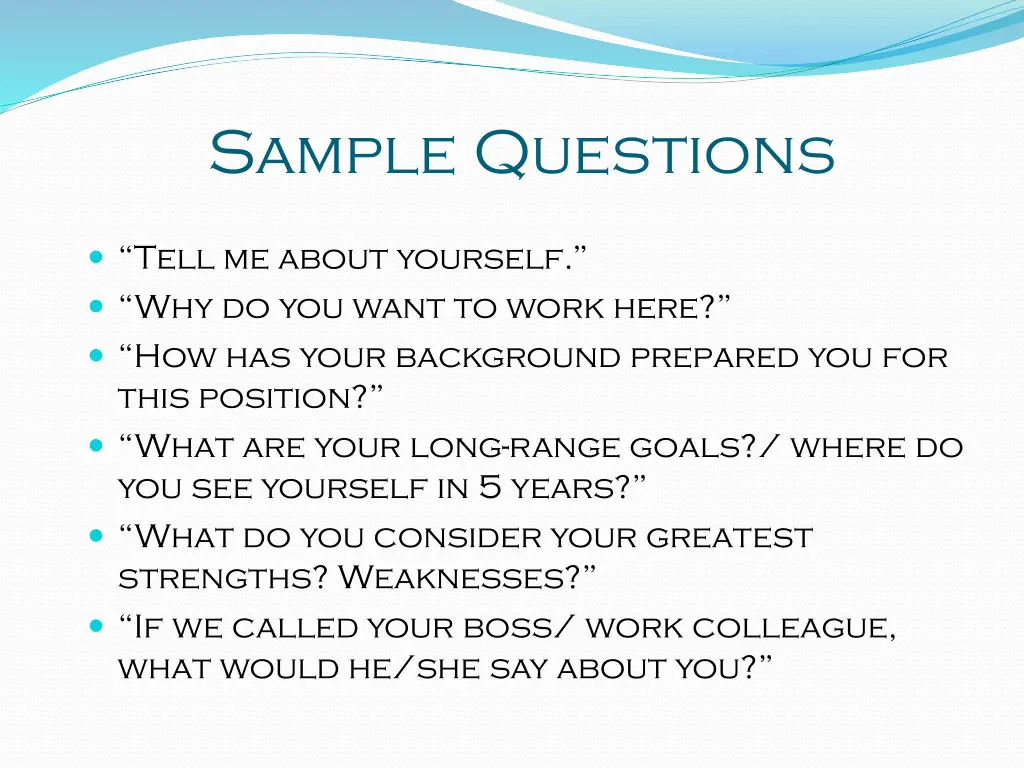 Sample Questions

- “Tell me about yourself.”
- “Why do you want to work here?”
- “How has your background prepared you for this position?”
- “What are your long-range goals?/ where do you see yourself in 5 years?”
- “What do you consider your greatest strengths? Weaknesses?”
- “If we called your boss/ work colleague, what would he/she say about you?”